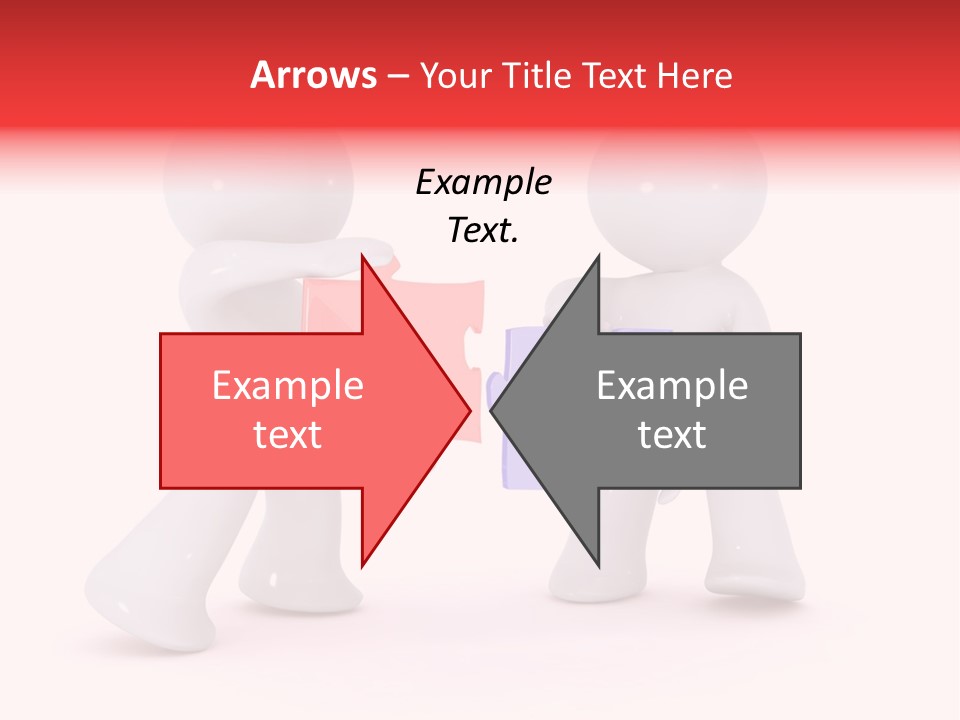 Arrows – Your Title Text Here

Example Text.

Example text

Example text